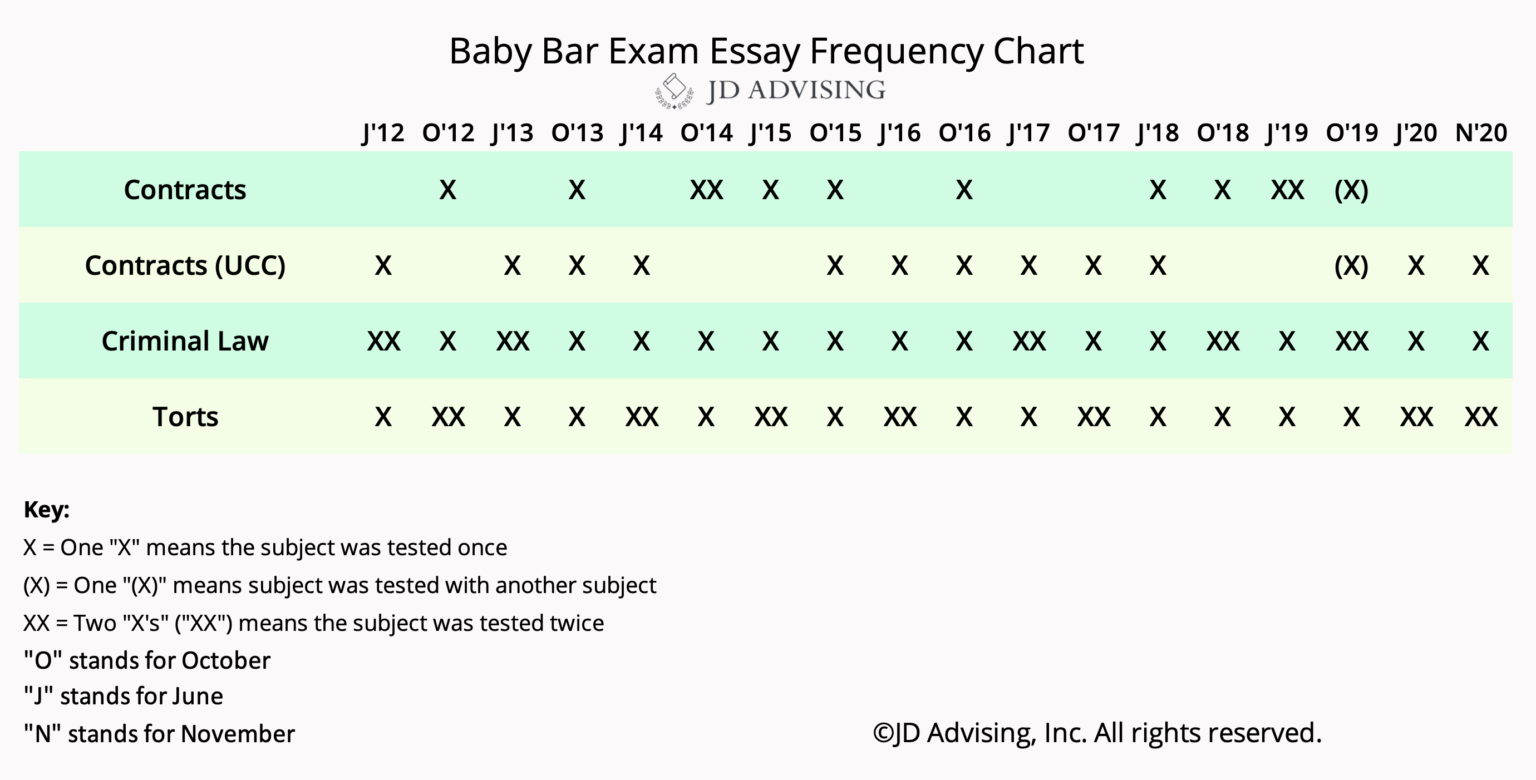 Baby Bar Exam Essay Frequency Chart
JD ADVISING

| | J'12 | O'12 | J'13 | O'13 | J'14 | O'14 | J'15 | O'15 | J'16 | O'16 | J'17 | O'17 | J'18 | O'18 | J'19 | O'19 | J'20 | N'20 |
|---|---|---|---|---|---|---|---|---|---|---|---|---|---|---|---|---|---|---|
| Contracts | | X | | X | | XX | X | X | | X | | | X | X | XX | (X) | | |
| Contracts (UCC) | X | | X | X | X | | | X | X | X | X | X | X | | | (X) | X | X |
| Criminal Law | XX | X | XX | X | X | X | X | X | X | X | XX | X | X | XX | X | XX | X | X |
| Torts | X | XX | X | X | XX | X | XX | X | XX | X | X | XX | X | X | X | X | XX | XX |

Key:
X = One "X" means the subject was tested once
(X) = One "(X)" means subject was tested with another subject
XX = Two "X's" ("XX") means the subject was tested twice
"O" stands for October
"J" stands for June
"N" stands for November

©JD Advising, Inc. All rights reserved.